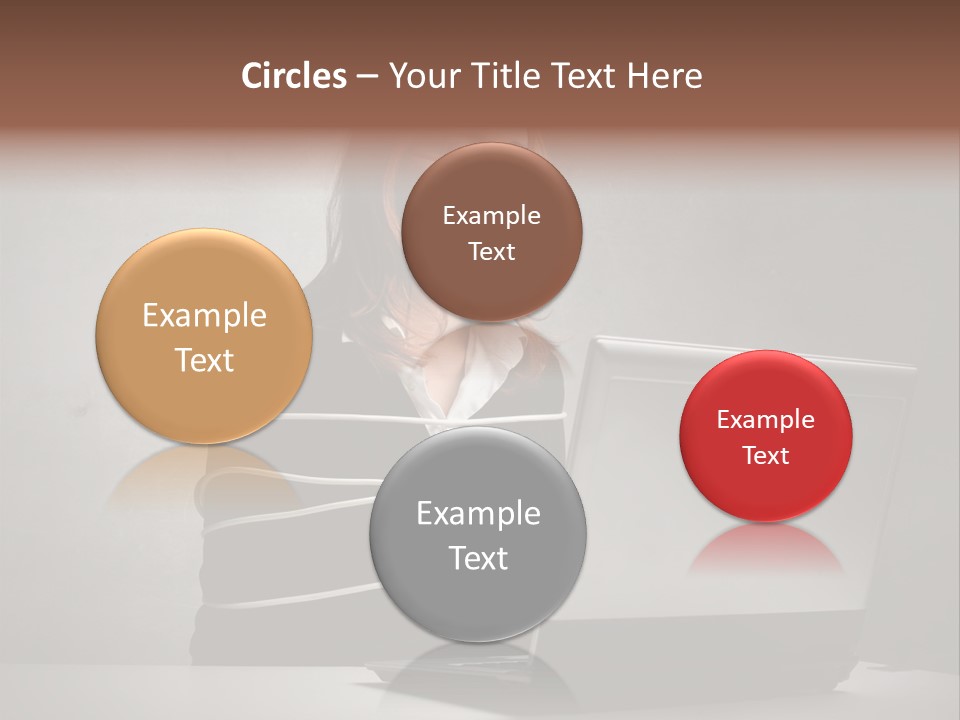 Circles – Your Title Text Here

Example Text

Example Text

Example Text

Example Text